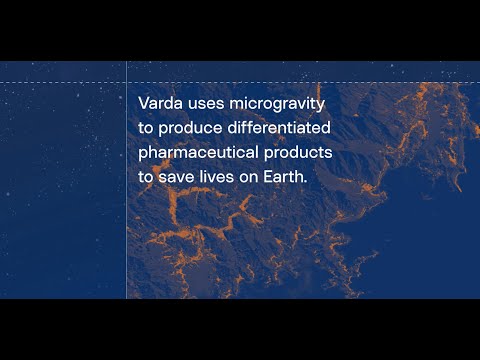 Varda uses microgravity to produce differentiated pharmaceutical products to save lives on Earth.